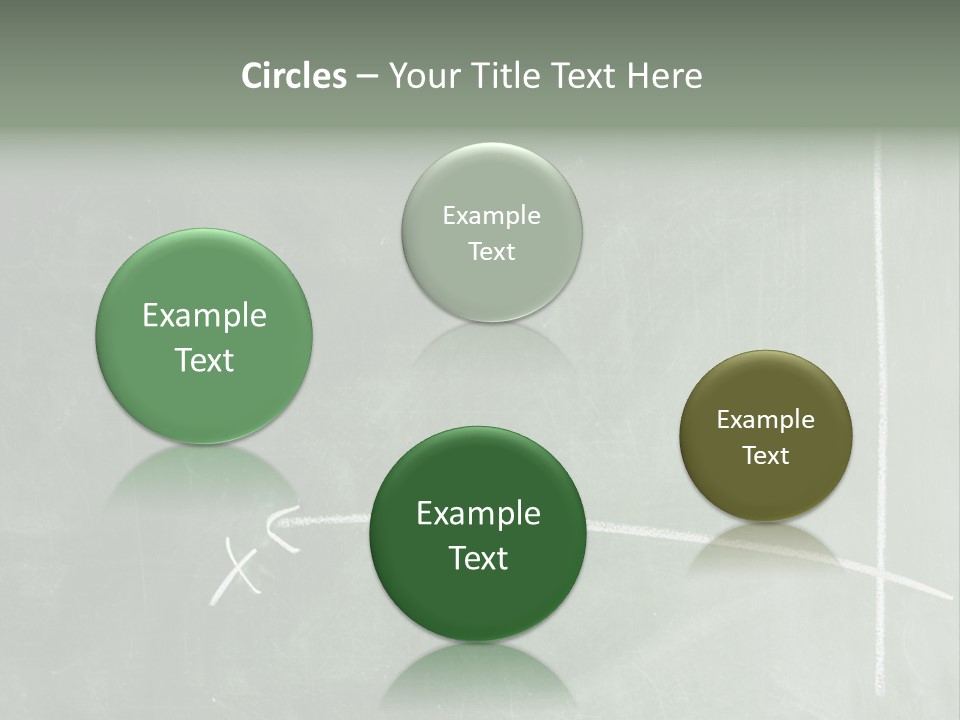 Circles – Your Title Text Here

Example Text

Example Text

Example Text

Example Text

X